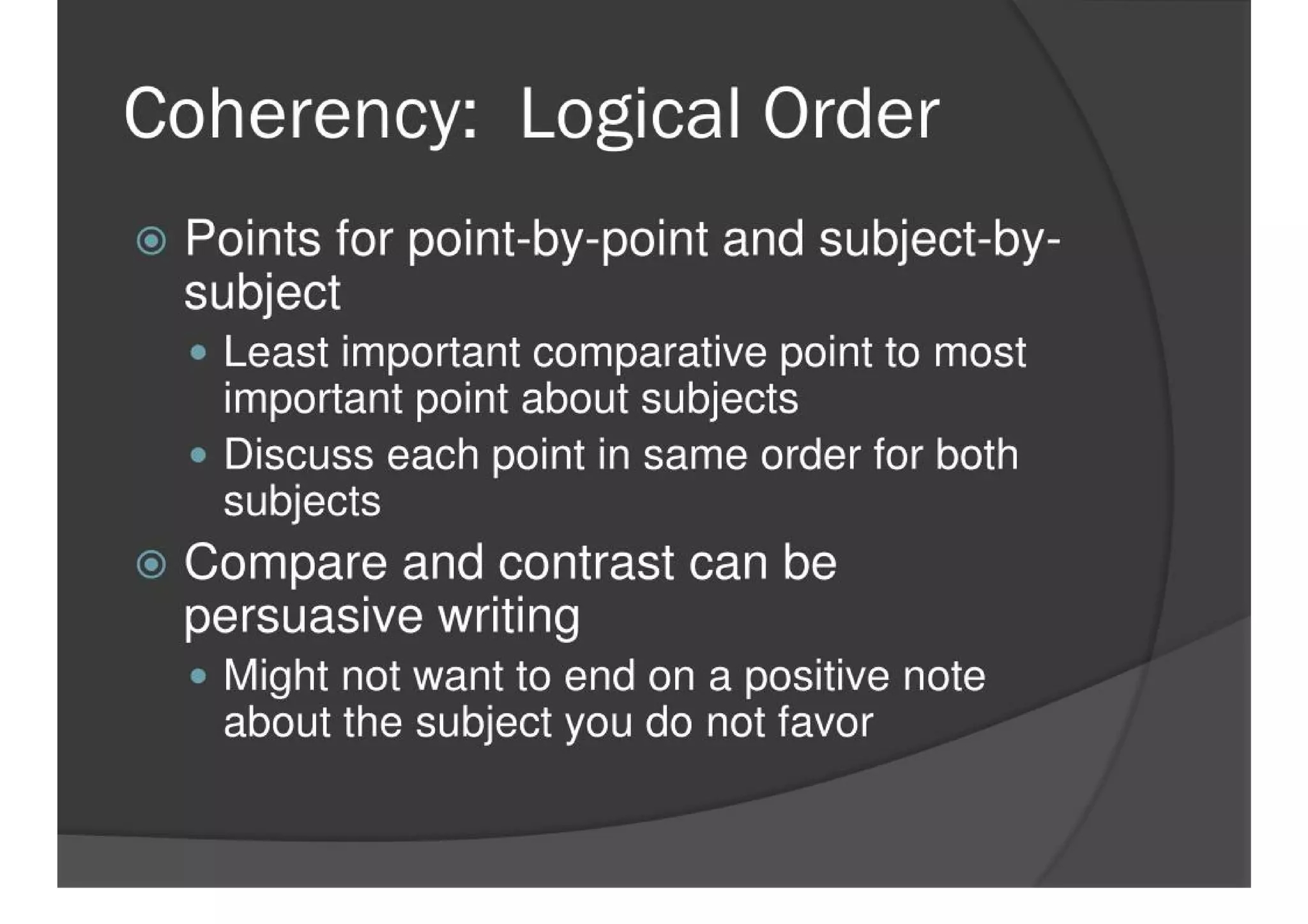 Coherency: Logical Order

Points for point-by-point and subject-by-subject

Least important comparative point to most important point about subjects

Discuss each point in same order for both subjects

Compare and contrast can be persuasive writing

Might not want to end on a positive note about the subject you do not favor